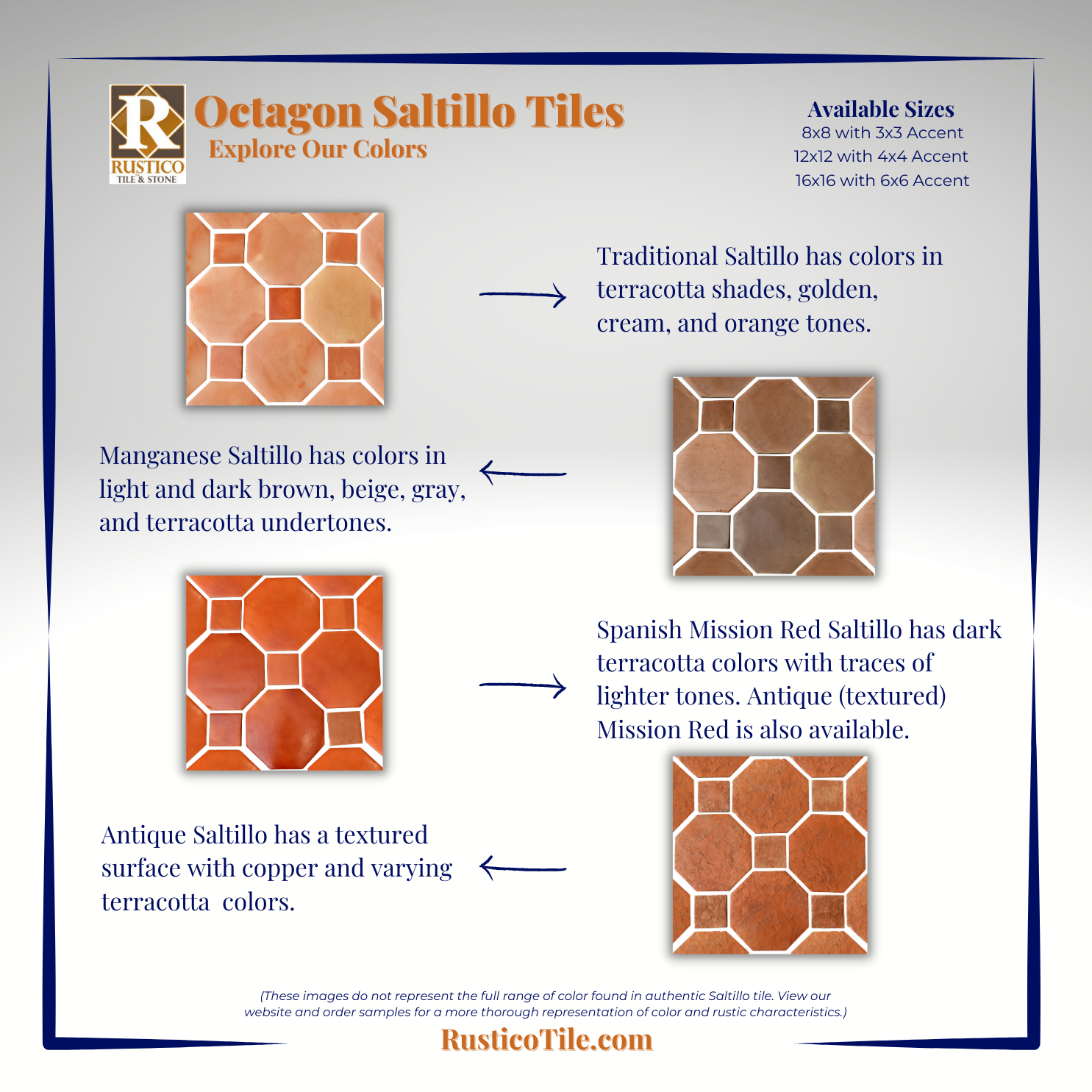 R
RUSTICO
TILE & STONE

Octagon Saltillo Tiles
Explore Our Colors

Available Sizes
8x8 with 3x3 Accent
12x12 with 4x4 Accent
16x16 with 6x6 Accent

Traditional Saltillo has colors in terracotta shades, golden, cream, and orange tones.

Manganese Saltillo has colors in light and dark brown, beige, gray, and terracotta undertones.

Spanish Mission Red Saltillo has dark terracotta colors with traces of lighter tones. Antique (textured) Mission Red is also available.

Antique Saltillo has a textured surface with copper and varying terracotta colors.

(These images do not represent the full range of color found in authentic Saltillo tile. View our website and order samples for a more thorough representation of color and rustic characteristics.)

RusticoTile.com